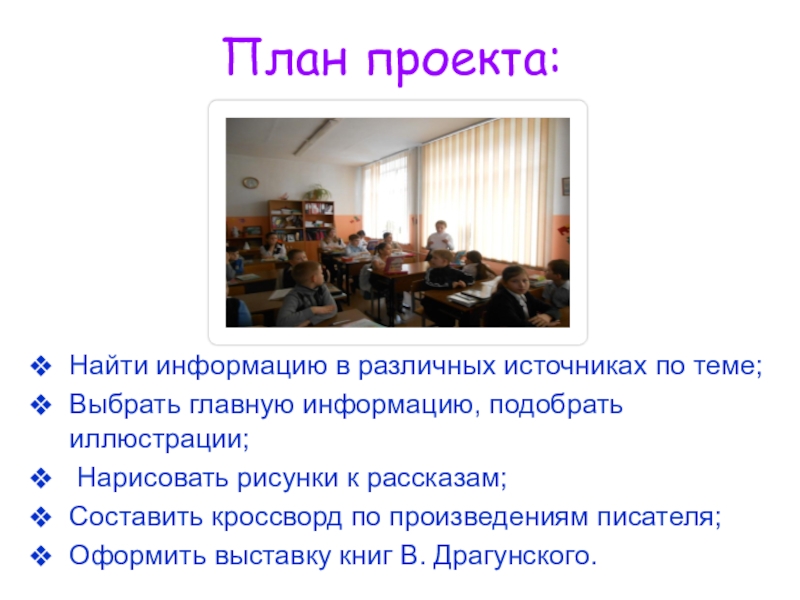 План проекта:

❖ Найти информацию в различных источниках по теме;
❖ Выбрать главную информацию, подобрать иллюстрации;
❖ Нарисовать рисунки к рассказам;
❖ Составить кроссворд по произведениям писателя;
❖ Оформить выставку книг В. Драгунского.